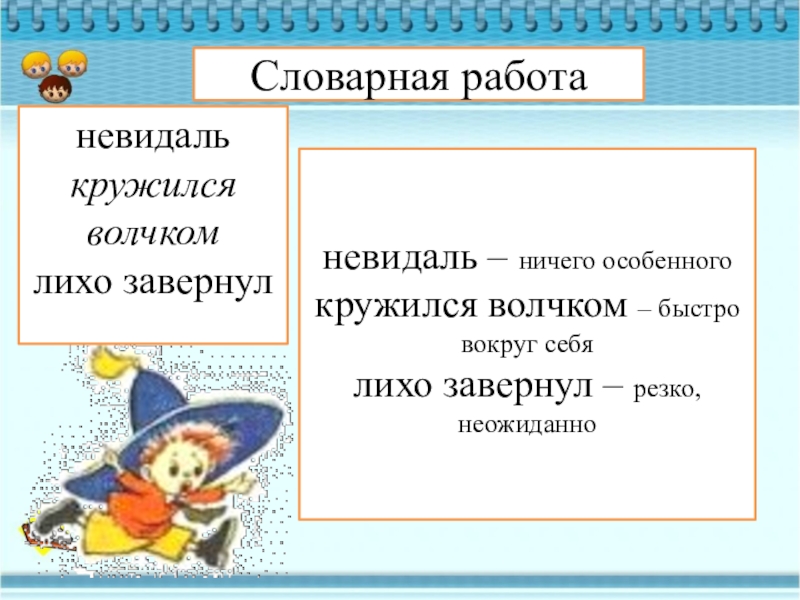 Словарная работа

невидаль
кружился
волчком
лихо завернул

невидаль – ничего особенного
кружился волчком – быстро вокруг себя
лихо завернул – резко, неожиданно